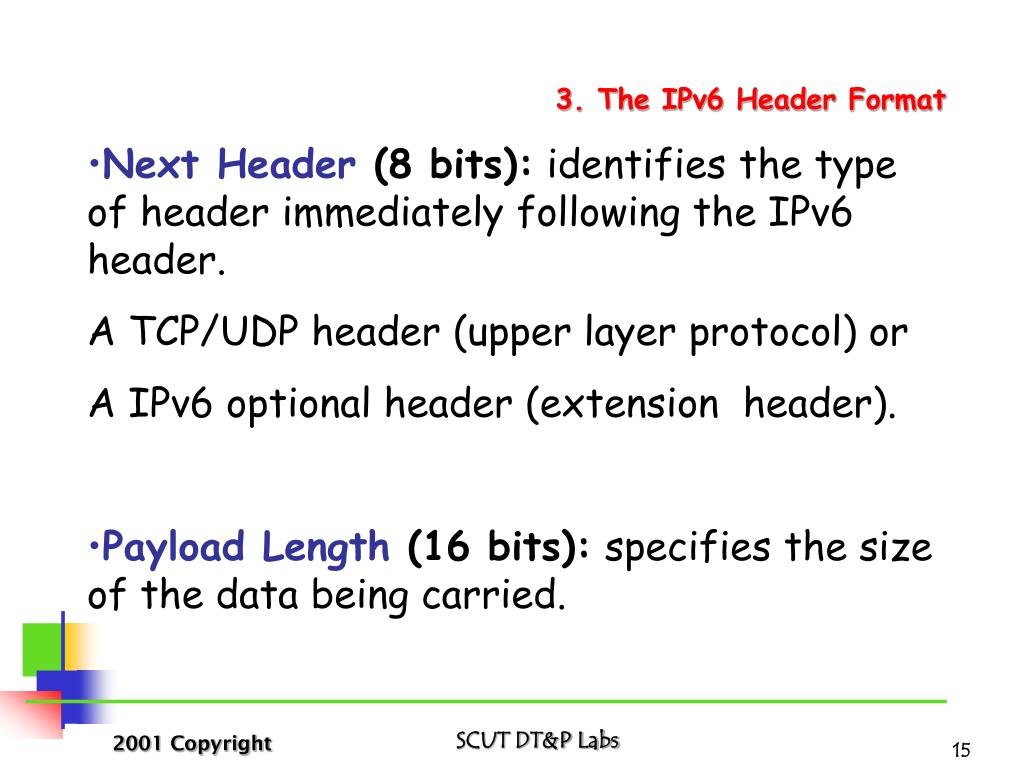 3. The IPv6 Header Format

•Next Header (8 bits): identifies the type of header immediately following the IPv6 header.

A TCP/UDP header (upper layer protocol) or

A IPv6 optional header (extension header).

•Payload Length (16 bits): specifies the size of the data being carried.

2001 Copyright

SCUT DT&P Labs

15